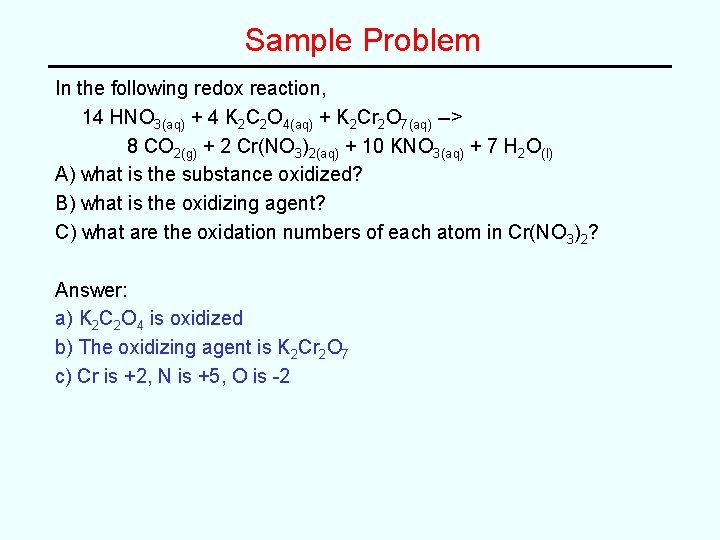 Sample Problem

In the following redox reaction,

$14\ HNO_{3(aq)} + 4\ K_2C_2O_{4(aq)} + K_2Cr_2O_{7(aq)}$ –>

$8\ CO_{2(g)} + 2\ Cr(NO_3)_{2(aq)} + 10\ KNO_{3(aq)} + 7\ H_2O_{(l)}$

A) what is the substance oxidized?

B) what is the oxidizing agent?

C) what are the oxidation numbers of each atom in $Cr(NO_3)_2$?

Answer:

a) $K_2C_2O_4$ is oxidized

b) The oxidizing agent is $K_2Cr_2O_7$

c) Cr is +2, N is +5, O is -2